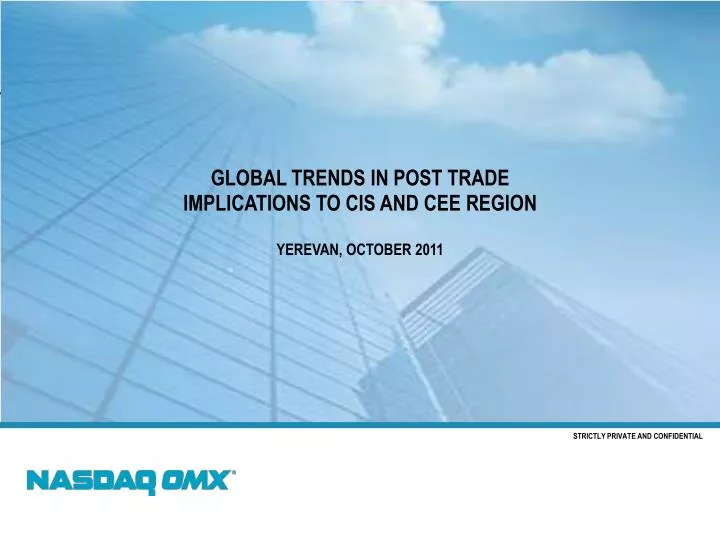 GLOBAL TRENDS IN POST TRADE
IMPLICATIONS TO CIS AND CEE REGION

YEREVAN, OCTOBER 2011

STRICTLY PRIVATE AND CONFIDENTIAL

NASDAQ OMX®